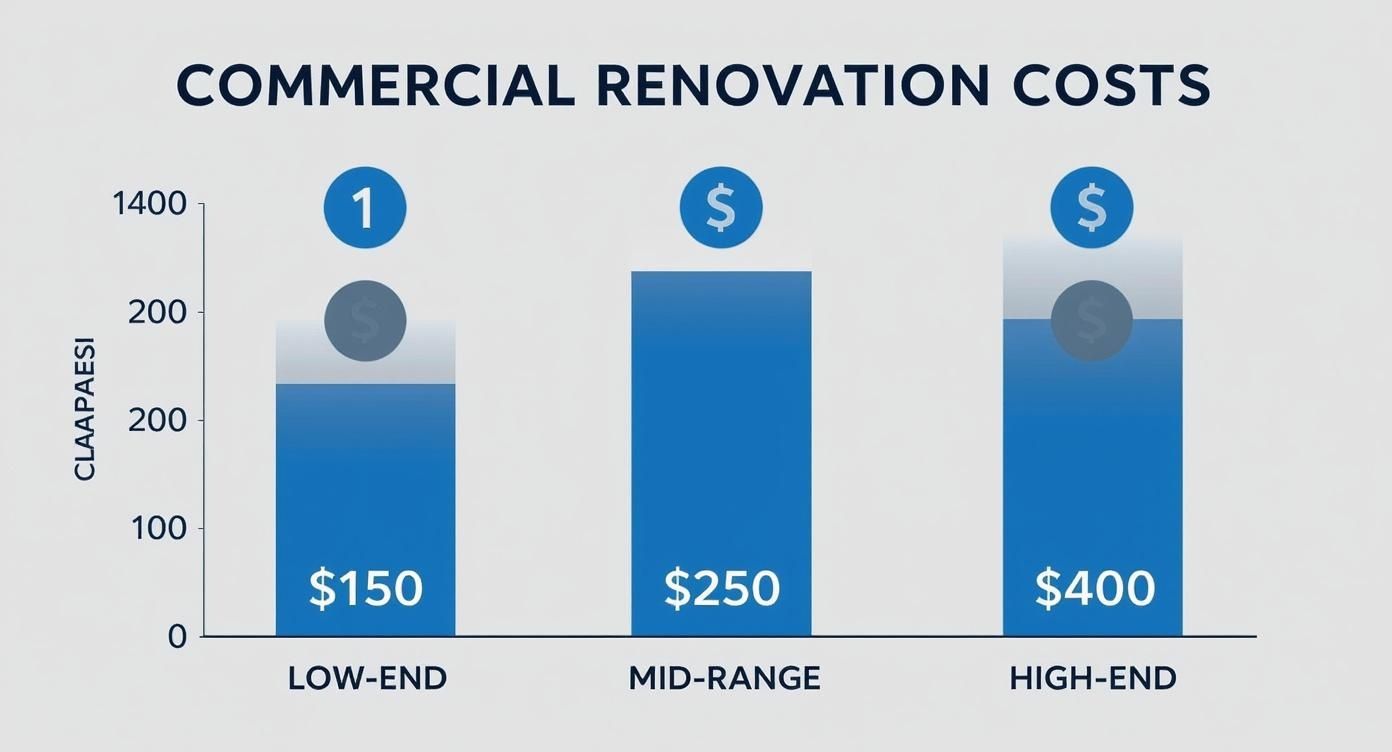 COMMERCIAL RENOVATION COSTS

1400
200
200
100
0

CLAAPAESI

1
$
$
$
$

$150
$250
$400

LOW-END
MID-RANGE
HIGH-END